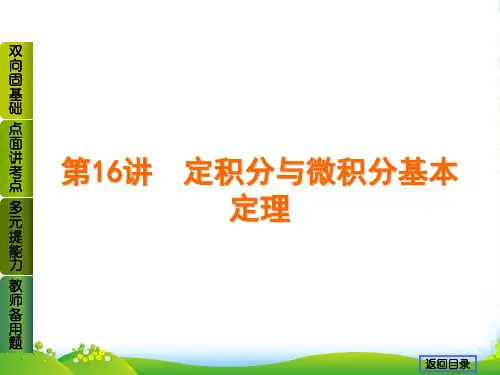 双向固基础

点面讲考点

多元提能力

教师备用题

第16讲　定积分与微积分基本定理

返回目录